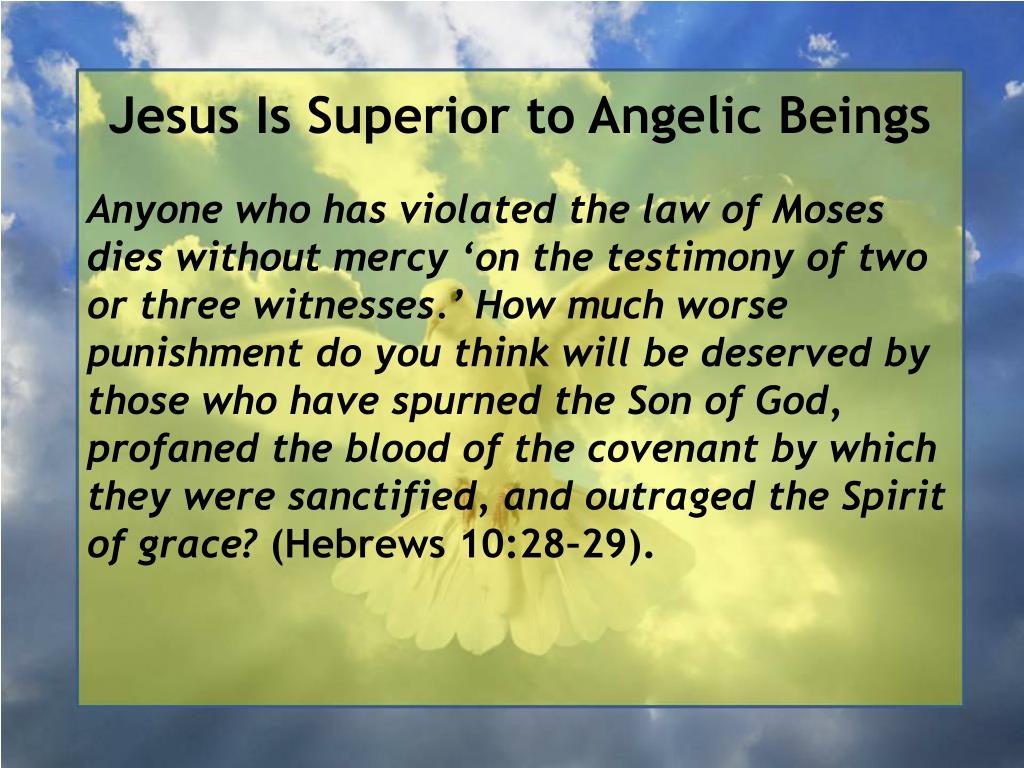 Jesus Is Superior to Angelic Beings

Anyone who has violated the law of Moses dies without mercy ‘on the testimony of two or three witnesses.’ How much worse punishment do you think will be deserved by those who have spurned the Son of God, profaned the blood of the covenant by which they were sanctified, and outraged the Spirit of grace? (Hebrews 10:28–29).